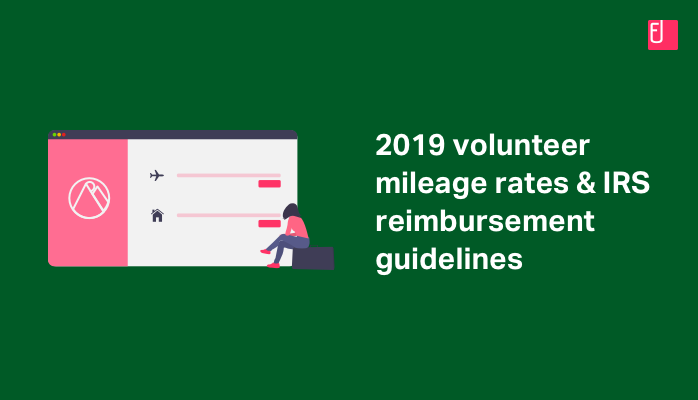 2019 volunteer mileage rates & IRS reimbursement guidelines